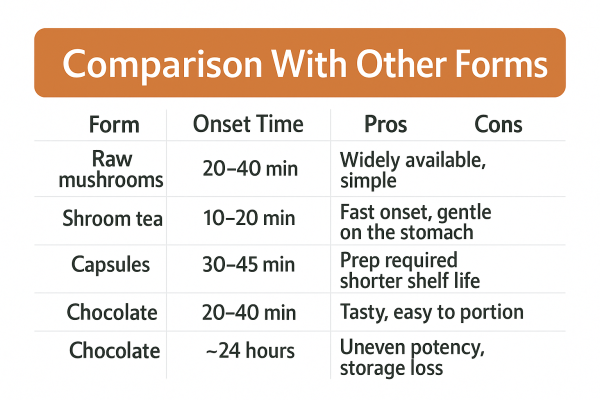 Comparison With Other Forms

| Form | Onset Time | Pros | Cons |
|---|---|---|---|
| Raw mushrooms | 20–40 min | Widely available, simple | |
| Shroom tea | 10–20 min | Fast onset, gentle on the stomach | |
| Capsules | 30–45 min | Prep required shorter shelf life | |
| Chocolate | 20–40 min | Tasty, easy to portion | |
| Chocolate | ~24 hours | Uneven potency, storage loss | |